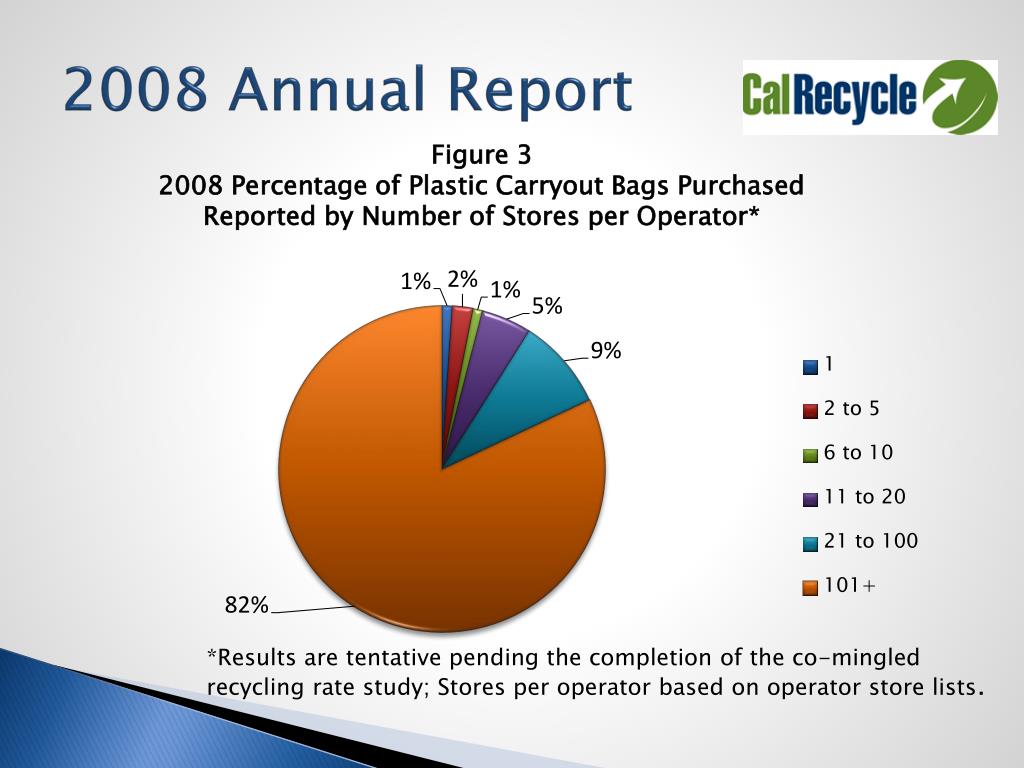 2008 Annual Report

CalRecycle

Figure 3
2008 Percentage of Plastic Carryout Bags Purchased Reported by Number of Stores per Operator*

1%
2%
1%
5%
9%
82%

1
2 to 5
6 to 10
11 to 20
21 to 100
101+

*Results are tentative pending the completion of the co-mingled recycling rate study; Stores per operator based on operator store lists.